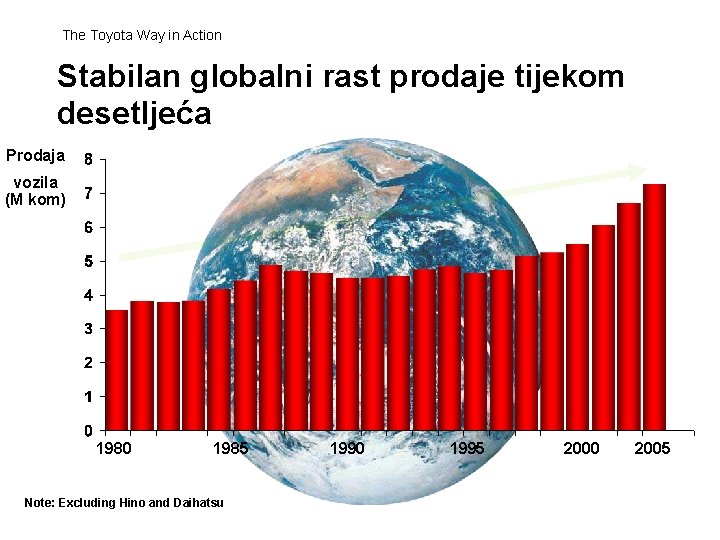 The Toyota Way in Action

Stabilan globalni rast prodaje tijekom desetljeća

Prodaja vozila (M kom)

8
7
6
5
4
3
2
1
0

1980
1985
1990
1995
2000
2005

Note: Excluding Hino and Daihatsu